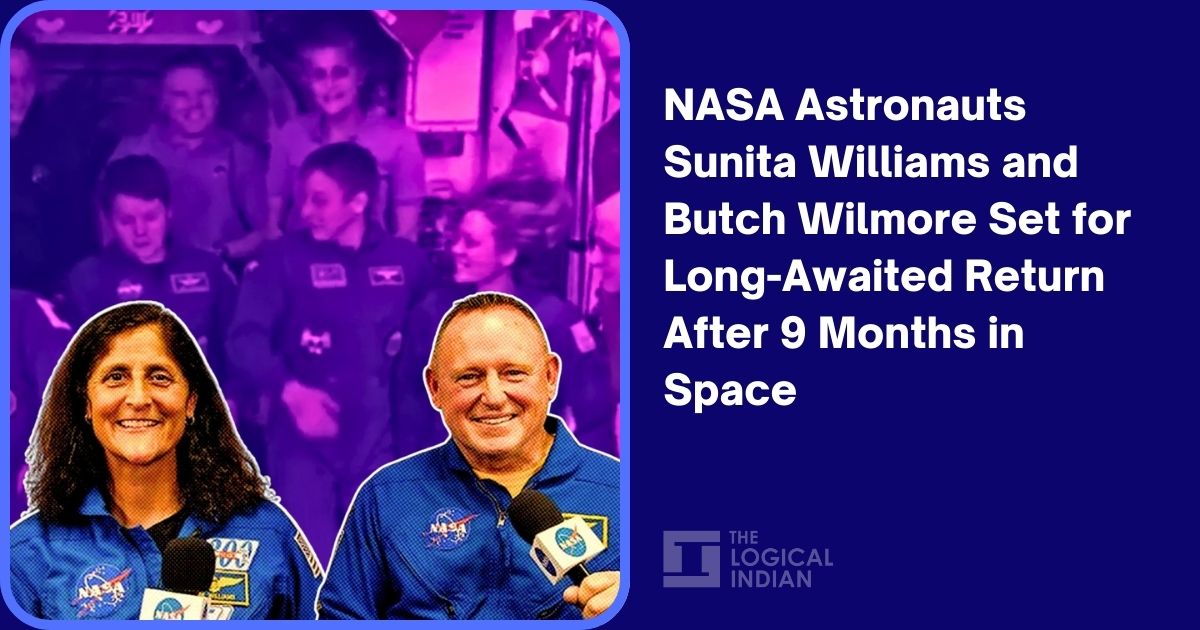 NASA Astronauts Sunita Williams and Butch Wilmore Set for Long-Awaited Return After 9 Months in Space

THE LOGICAL INDIAN